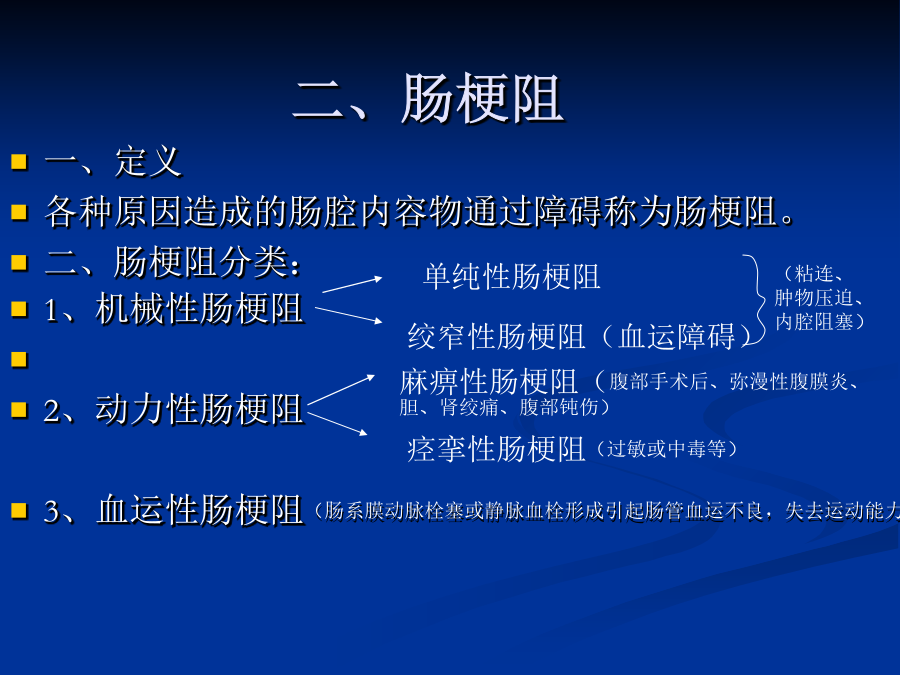 二、肠梗阻

一、定义

各种原因造成的肠腔内容物通过障碍称为肠梗阻。

二、肠梗阻分类：

1、机械性肠梗阻

单纯性肠梗阻

绞窄性肠梗阻（血运障碍）

（粘连、肿物压迫、内腔阻塞）

2、动力性肠梗阻

麻痹性肠梗阻（腹部手术后、弥漫性腹膜炎、胆、肾绞痛、腹部钝伤）

痉挛性肠梗阻（过敏或中毒等）

3、血运性肠梗阻（肠系膜动脉栓塞或静脉血栓形成引起肠管血运不良，失去运动能力